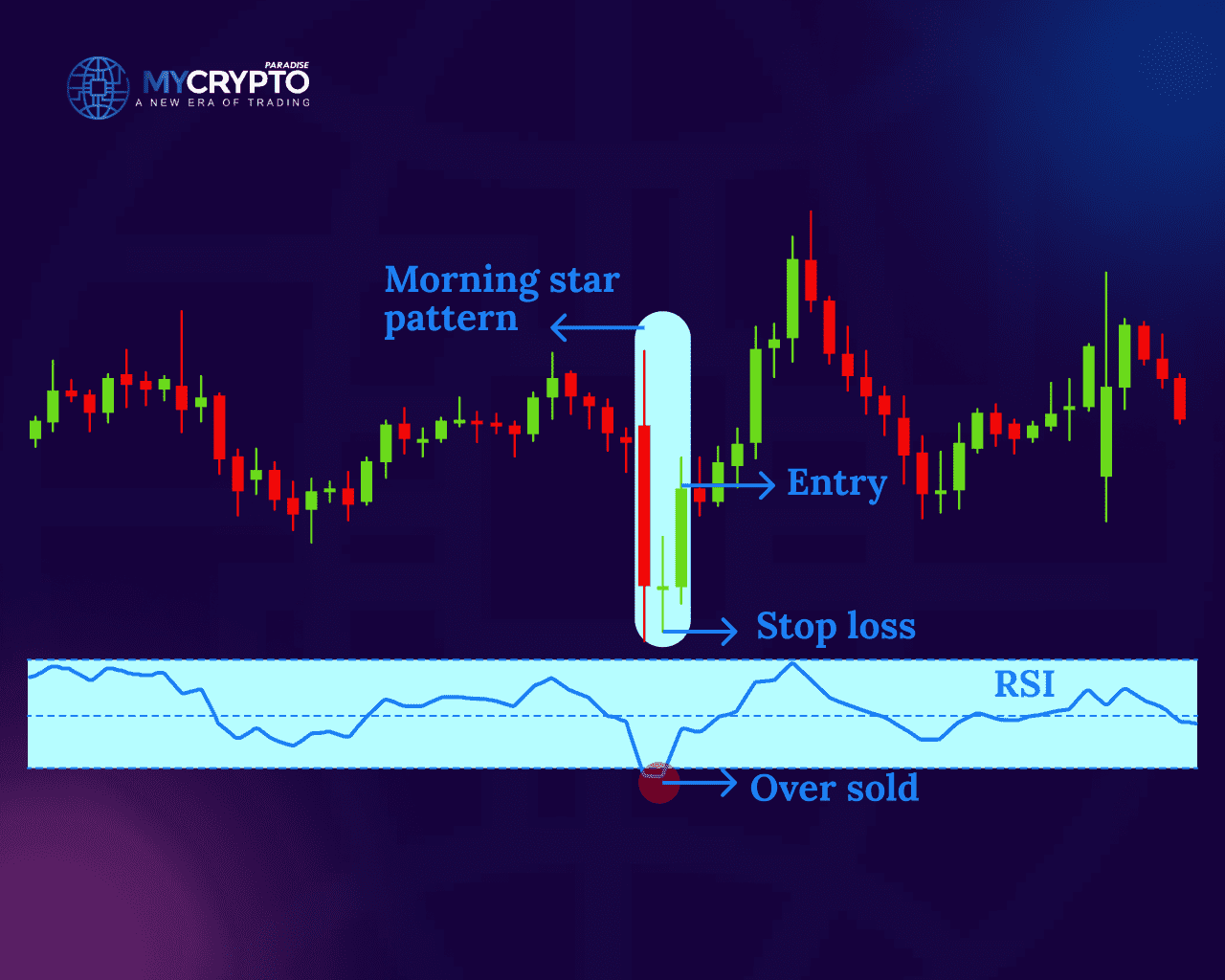 MYCRYPTO PARADISE
A NEW ERA OF TRADING

Morning star pattern

Entry

Stop loss

RSI

Over sold